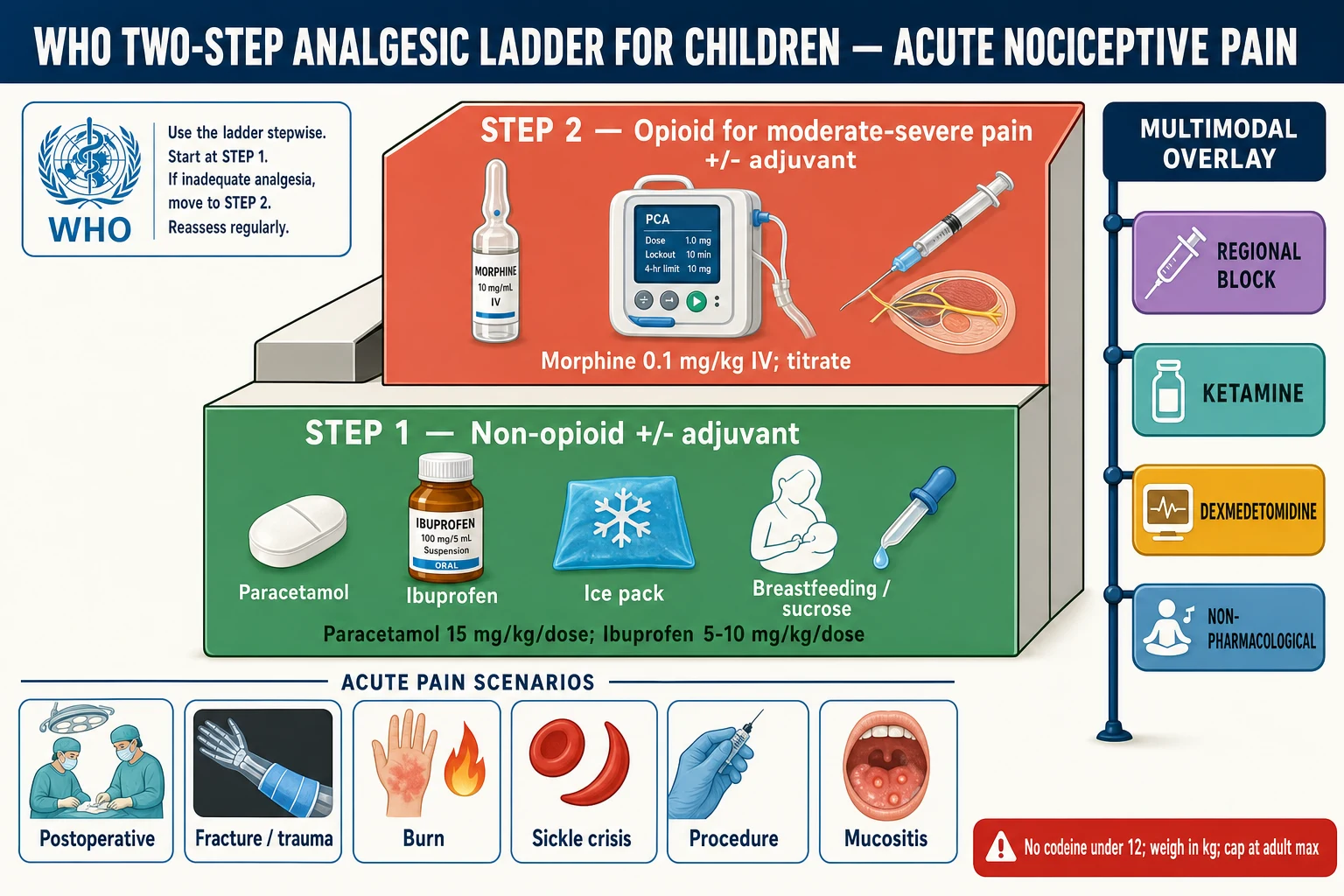 WHO TWO-STEP ANALGESIC LADDER FOR CHILDREN — ACUTE NOCICEPTIVE PAIN

WHO

Use the ladder stepwise. Start at STEP 1. If inadequate analgesia, move to STEP 2. Reassess regularly.

STEP 2 — Opioid for moderate-severe pain +/- adjuvant

MORPHINE 10 mg/mL IV

PCA
Dose 1.0 mg
Lockout 10 min
4-hr limit 10 mg

Morphine 0.1 mg/kg IV; titrate

STEP 1 — Non-opioid +/- adjuvant

IBUPROFEN 100 mg/5 mL Suspension ORAL

Paracetamol

Ibuprofen

Ice pack

Breastfeeding / sucrose

Paracetamol 15 mg/kg/dose; Ibuprofen 5-10 mg/kg/dose

MULTIMODAL OVERLAY

REGIONAL BLOCK

KETAMINE

DEXMEDETOMIDINE

NON-PHARMACOLOGICAL

ACUTE PAIN SCENARIOS

Postoperative

Fracture / trauma

Burn

Sickle crisis

Procedure

Mucositis

No codeine under 12; weigh in kg; cap at adult max